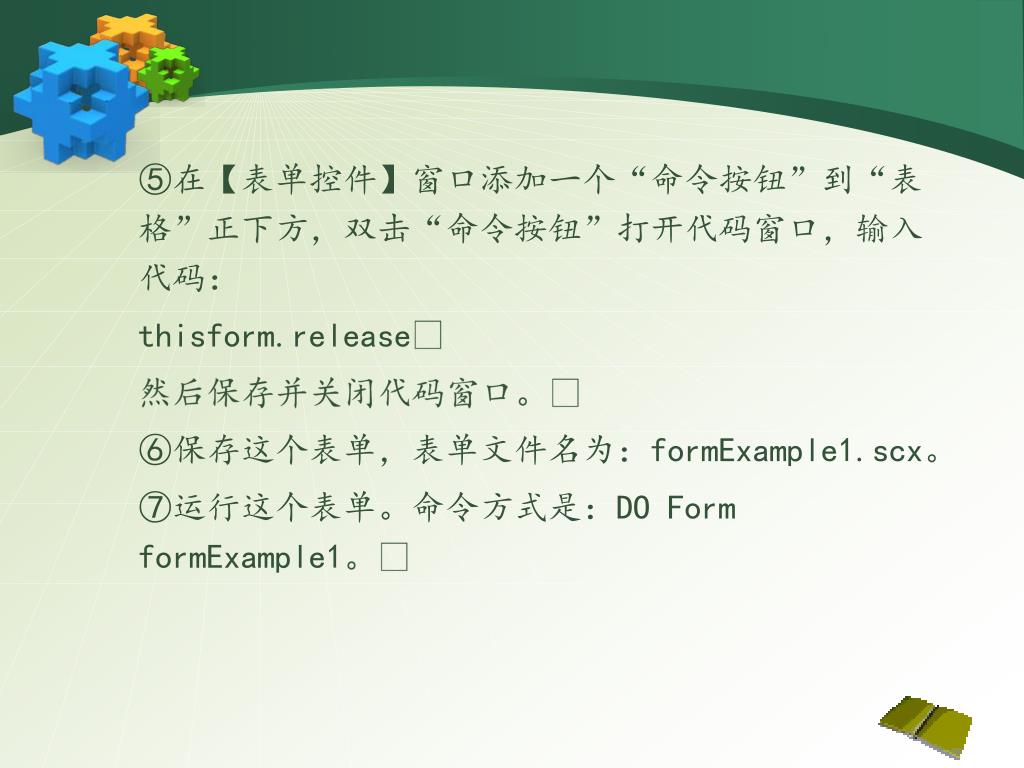 ⑤在【表单控件】窗口添加一个“命令按钮”到“表格”正下方，双击“命令按钮”打开代码窗口，输入代码：

thisform.release□

然后保存并关闭代码窗口。□

⑥保存这个表单，表单文件名为：formExample1.scx。

⑦运行这个表单。命令方式是：DO Form formExample1。□